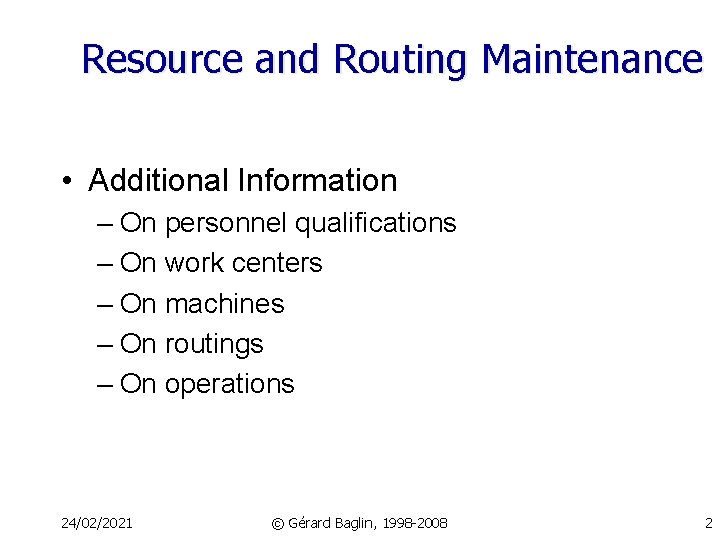 Resource and Routing Maintenance

• Additional Information
– On personnel qualifications
– On work centers
– On machines
– On routings
– On operations

24/02/2021

© Gérard Baglin, 1998-2008

2